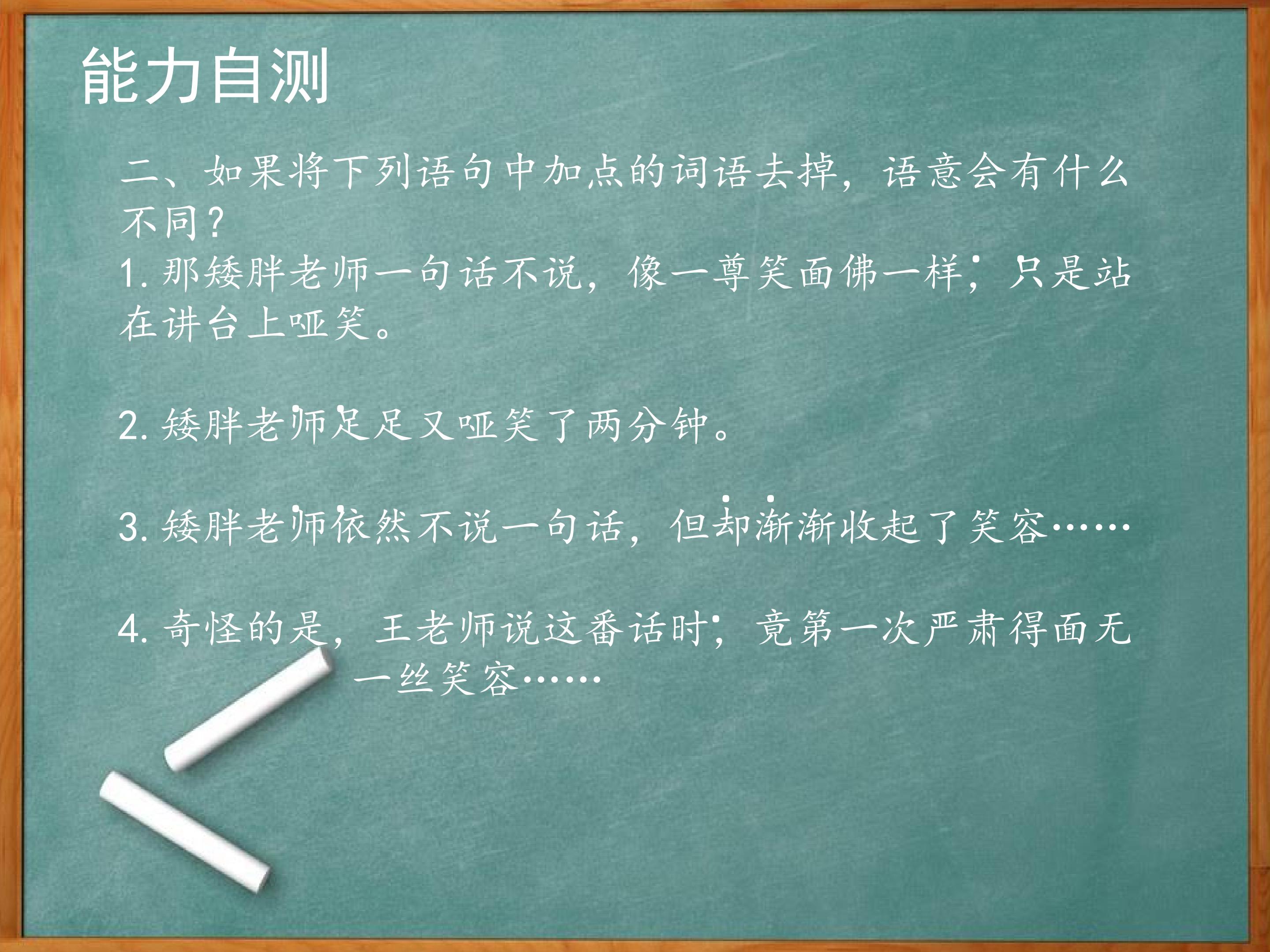 能力自测

二、如果将下列语句中加点的词语去掉，语意会有什么不同？

1. 那矮胖老师一句话不说，像一尊笑面佛一样，只是站在讲台上哑笑。

2. 矮胖老师足足又哑笑了两分钟。

3. 矮胖老师依然不说一句话，但却渐渐收起了笑容……

4. 奇怪的是，王老师说这番话时，竟第一次严肃得面无一丝笑容……